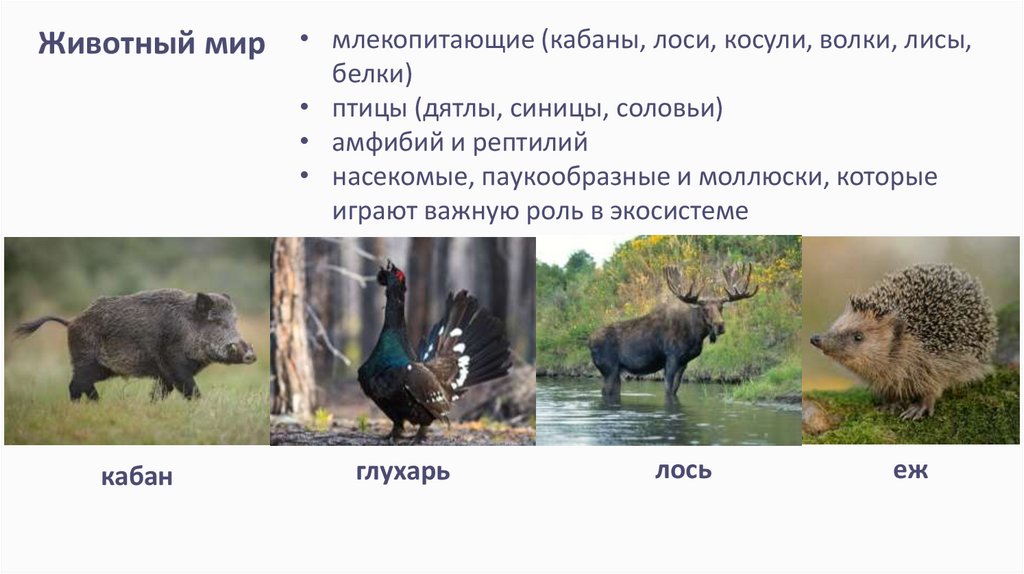 Животный мир

• млекопитающие (кабаны, лоси, косули, волки, лисы, белки)
• птицы (дятлы, синицы, соловьи)
• амфибий и рептилий
• насекомые, паукообразные и моллюски, которые играют важную роль в экосистеме

кабан

глухарь

лось

еж